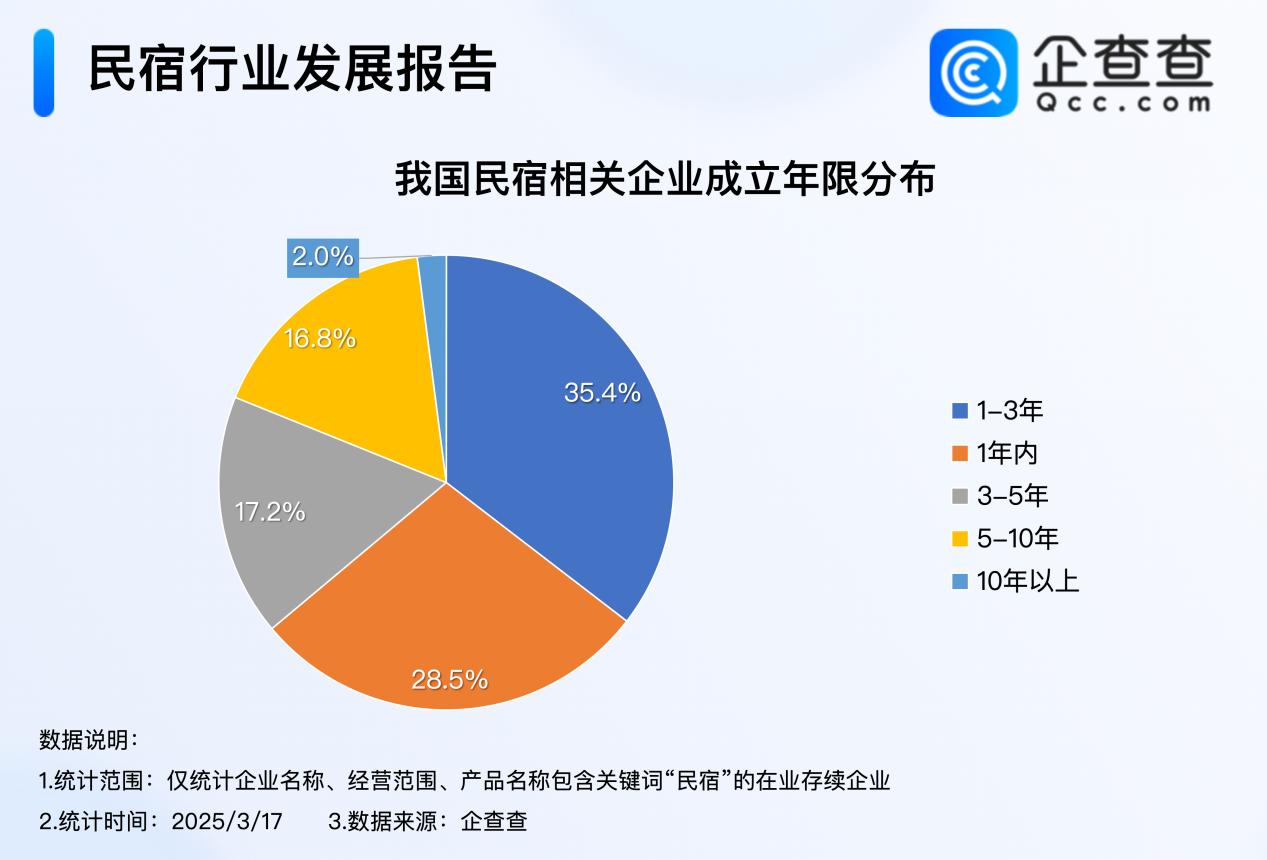 民宿行业发展报告

企查查
Qcc.com

我国民宿相关企业成立年限分布

2.0%
16.8%
35.4%
17.2%
28.5%

1-3年
1年内
3-5年
5-10年
10年以上

数据说明：
1.统计范围：仅统计企业名称、经营范围、产品名称包含关键词“民宿”的在业存续企业
2.统计时间：2025/3/17　　3.数据来源：企查查